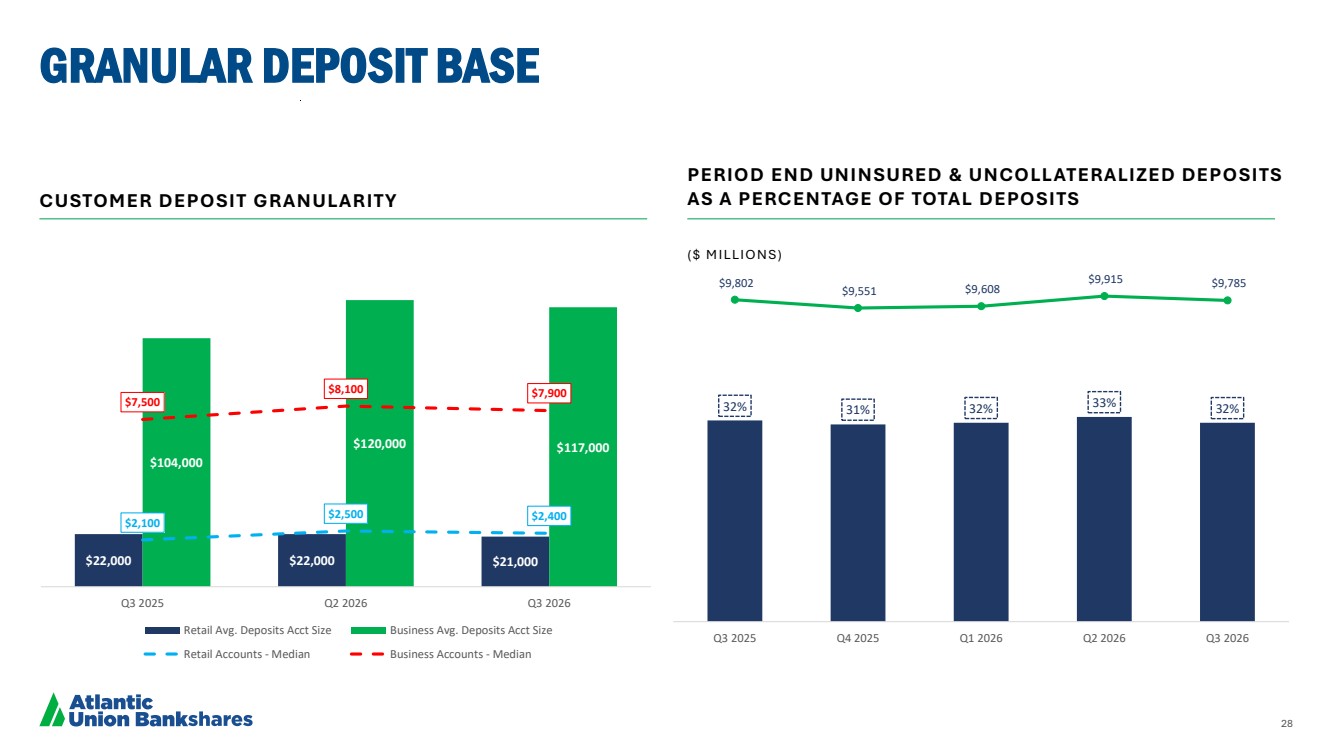 GRANULAR DEPOSIT BASE

CUSTOMER DEPOSIT GRANULARITY

$7,500
$8,100
$7,900
$104,000
$120,000
$117,000
$2,100
$2,500
$2,400
$22,000
$22,000
$21,000

Q3 2025
Q2 2026
Q3 2026

Retail Avg. Deposits Acct Size
Business Avg. Deposits Acct Size
Retail Accounts - Median
Business Accounts - Median

PERIOD END UNINSURED & UNCOLLATERALIZED DEPOSITS AS A PERCENTAGE OF TOTAL DEPOSITS

($ MILLIONS)

$9,802
$9,551
$9,608
$9,915
$9,785

32%
31%
32%
33%
32%

Q3 2025
Q4 2025
Q1 2026
Q2 2026
Q3 2026

Atlantic
Union Bankshares

28